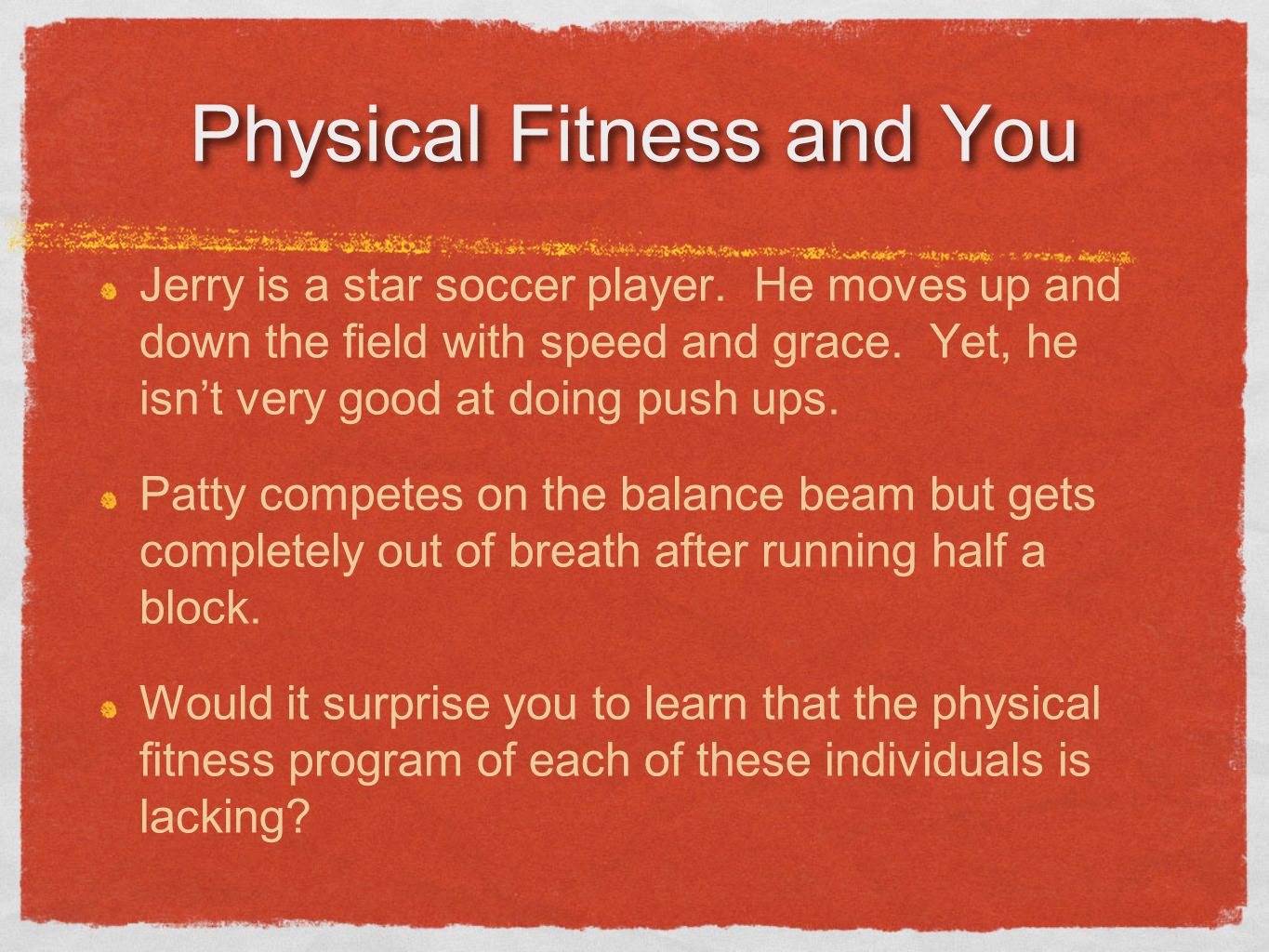 Physical Fitness and You

Jerry is a star soccer player.  He moves up and down the field with speed and grace.  Yet, he isn’t very good at doing push ups.

Patty competes on the balance beam but gets completely out of breath after running half a block.

Would it surprise you to learn that the physical fitness program of each of these individuals is lacking?